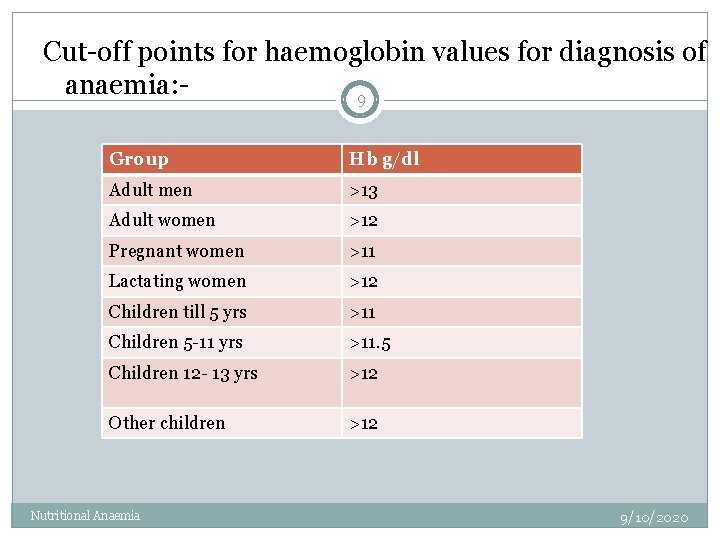 Cut-off points for haemoglobin values for diagnosis of anaemia:-

9

| Group | Hb g/dl |
|---|---|
| Adult men | >13 |
| Adult women | >12 |
| Pregnant women | >11 |
| Lactating women | >12 |
| Children till 5 yrs | >11 |
| Children 5-11 yrs | >11.5 |
| Children 12- 13 yrs | >12 |
| Other children | >12 |

Nutritional Anaemia

9/10/2020